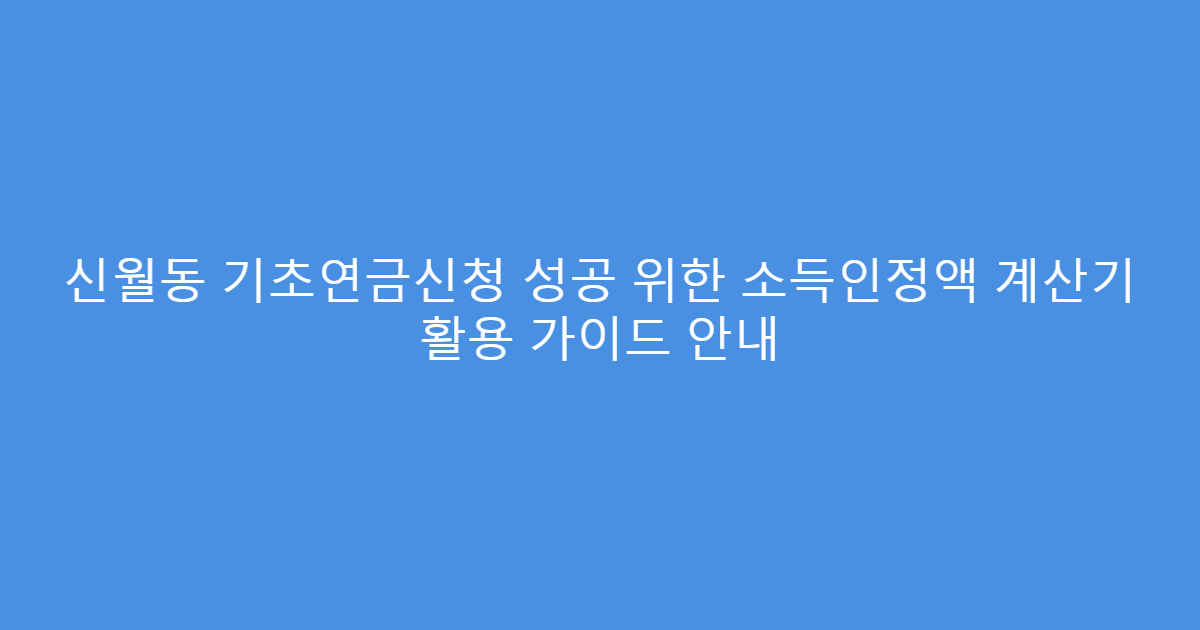 신월동 기초연금신청 성공 위한 소득인정액 계산기 활용 가이드 안내